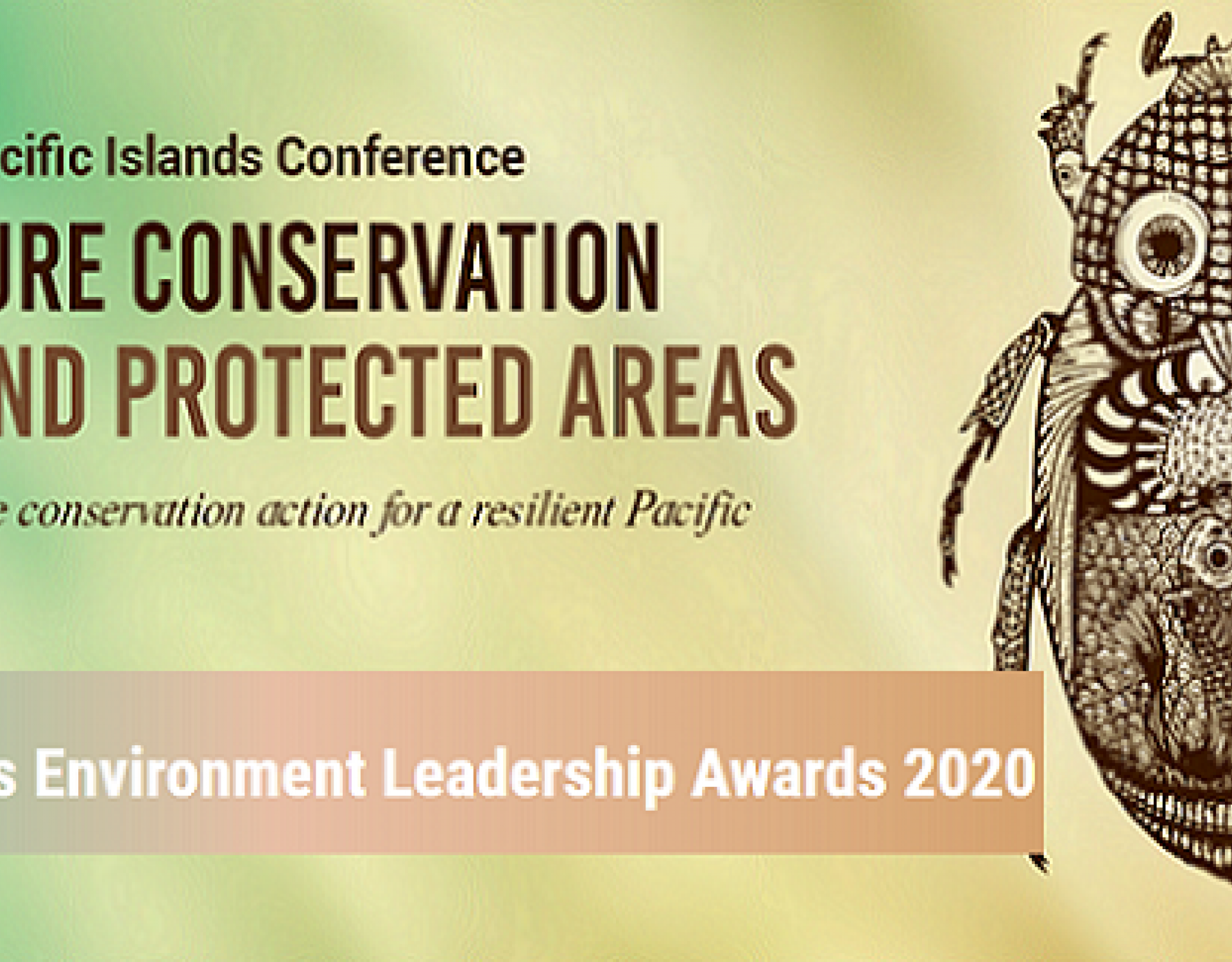 cific Islands Conference

URE CONSERVATION ND PROTECTED AREAS

e conservation action for a resilient Pacific

s Environment Leadership Awards 2020